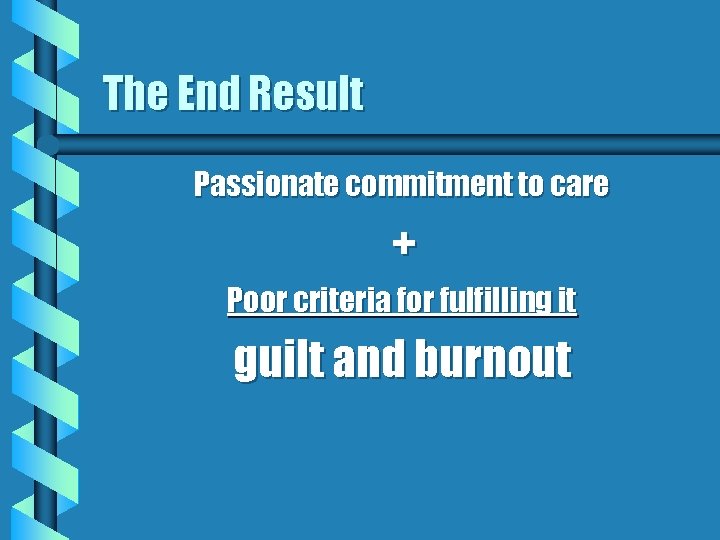 The End Result

Passionate commitment to care

+

Poor criteria for fulfilling it

guilt and burnout